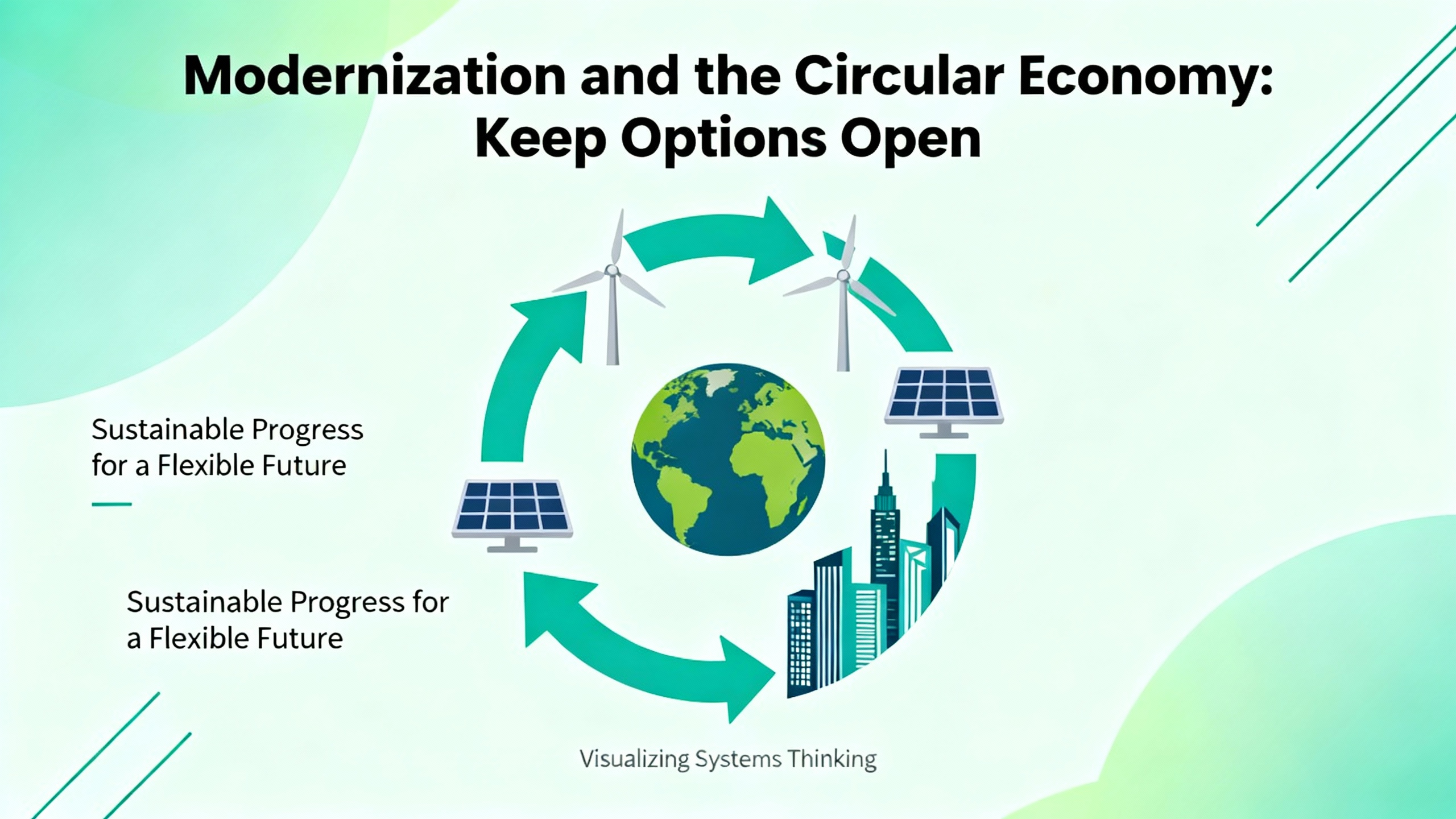 Modernization and the Circular Economy: Keep Options Open

Sustainable Progress for a Flexible Future

Sustainable Progress for a Flexible Future

Visualizing Systems Thinking